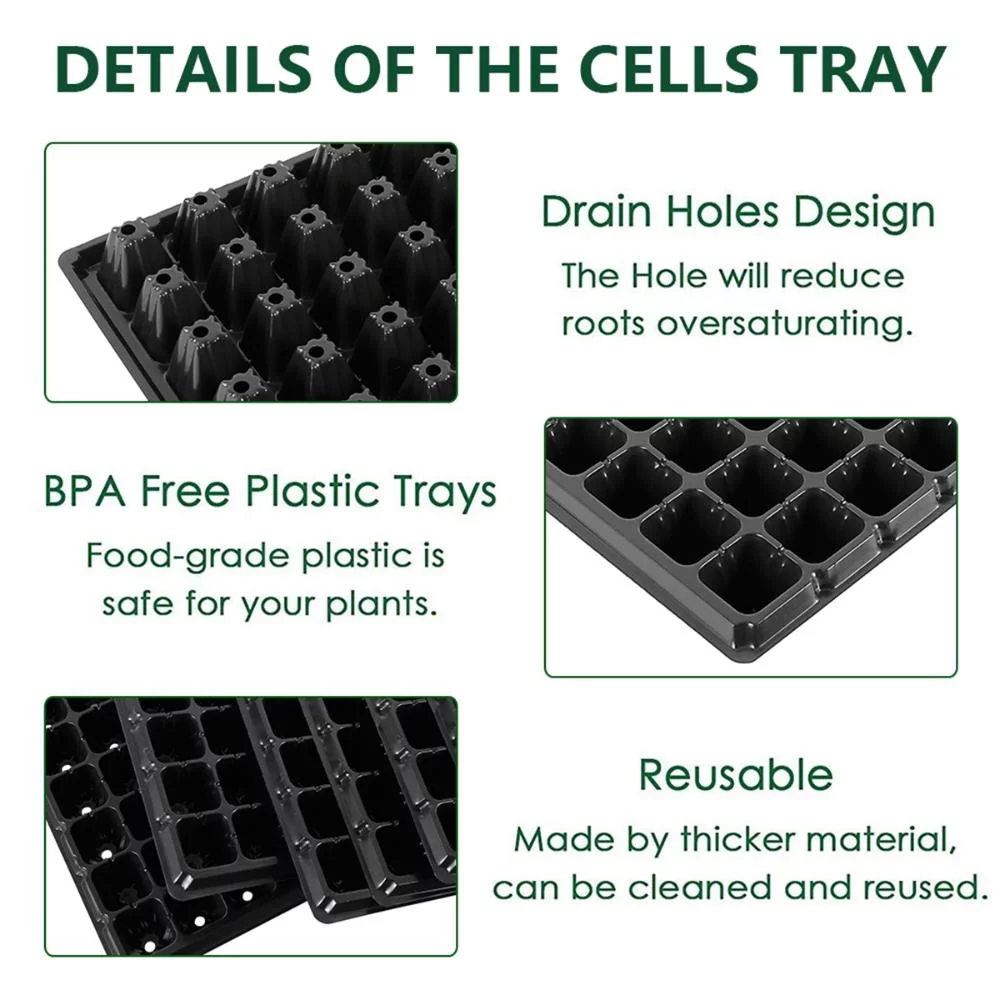 DETAILS OF THE CELLS TRAY

Drain Holes Design
The Hole will reduce roots oversaturating.

BPA Free Plastic Trays
Food-grade plastic is safe for your plants.

Reusable
Made by thicker material, can be cleaned and reused.